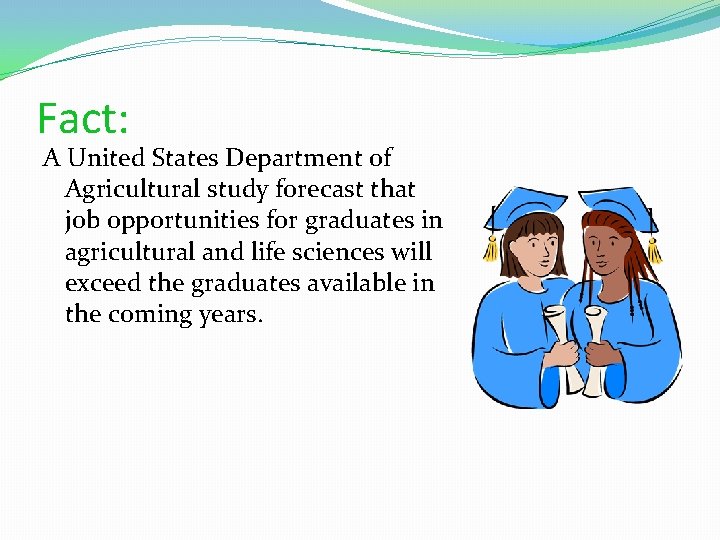 Fact:

A United States Department of Agricultural study forecast that job opportunities for graduates in agricultural and life sciences will exceed the graduates available in the coming years.